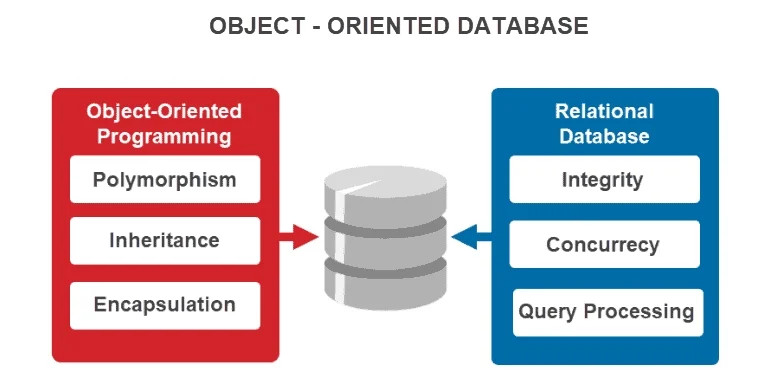 OBJECT - ORIENTED DATABASE

Object-Oriented Programming

Polymorphism

Inheritance

Encapsulation

Relational Database

Integrity

Concurrecy

Query Processing